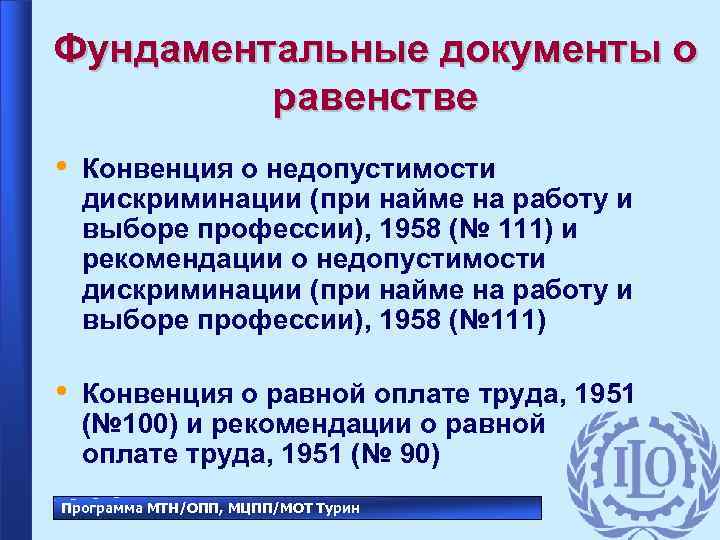 Фундаментальные документы о равенстве

• Конвенция о недопустимости дискриминации (при найме на работу и выборе профессии), 1958 (№ 111) и рекомендации о недопустимости дискриминации (при найме на работу и выборе профессии), 1958 (№111)

• Конвенция о равной оплате труда, 1951 (№100) и рекомендации о равной оплате труда, 1951 (№ 90)

Программа МТН/ОПП, МЦПП/МОТ Турин

ILO